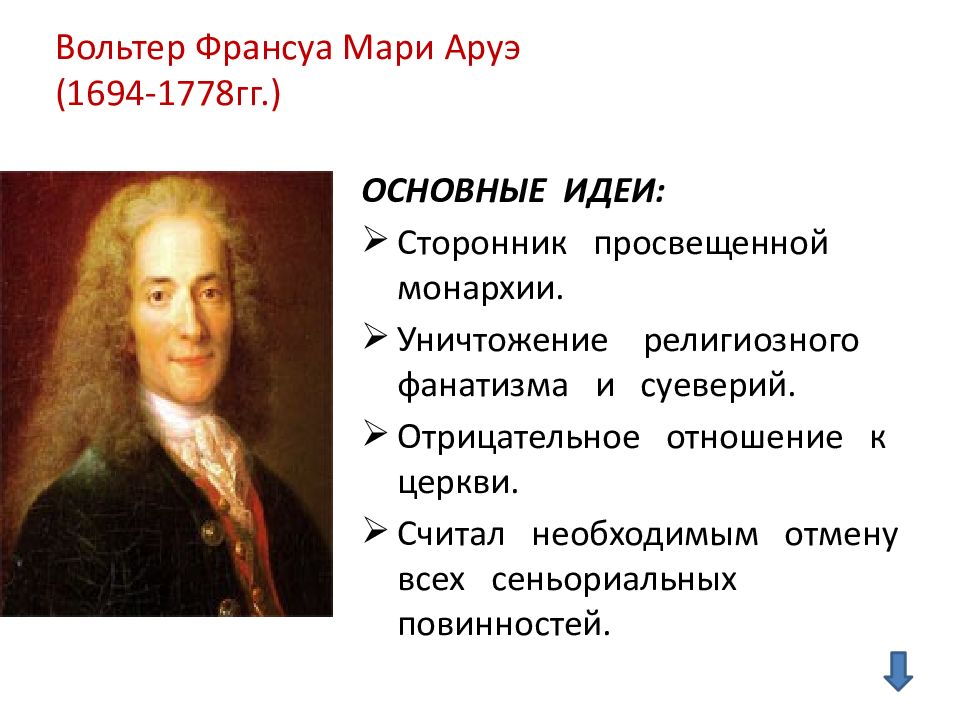 Вольтер Франсуа Мари Аруэ
(1694-1778гг.)

ОСНОВНЫЕ ИДЕИ:

➢ Сторонник просвещенной монархии.

➢ Уничтожение религиозного фанатизма и суеверий.

➢ Отрицательное отношение к церкви.

➢ Считал необходимым отмену всех сеньориальных повинностей.